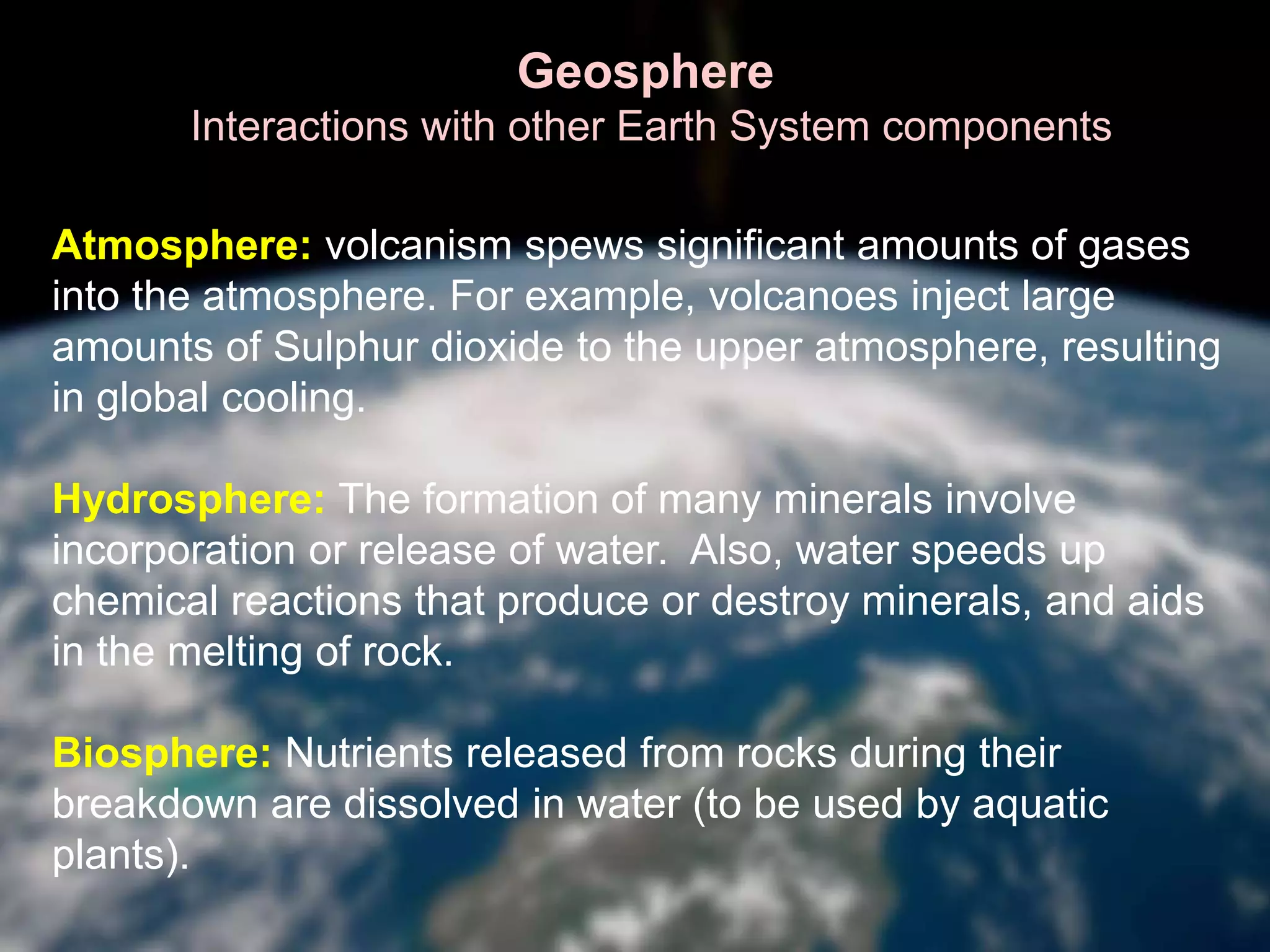 Geosphere
Interactions with other Earth System components

Atmosphere: volcanism spews significant amounts of gases into the atmosphere. For example, volcanoes inject large amounts of Sulphur dioxide to the upper atmosphere, resulting in global cooling.

Hydrosphere: The formation of many minerals involve incorporation or release of water. Also, water speeds up chemical reactions that produce or destroy minerals, and aids in the melting of rock.

Biosphere: Nutrients released from rocks during their breakdown are dissolved in water (to be used by aquatic plants).